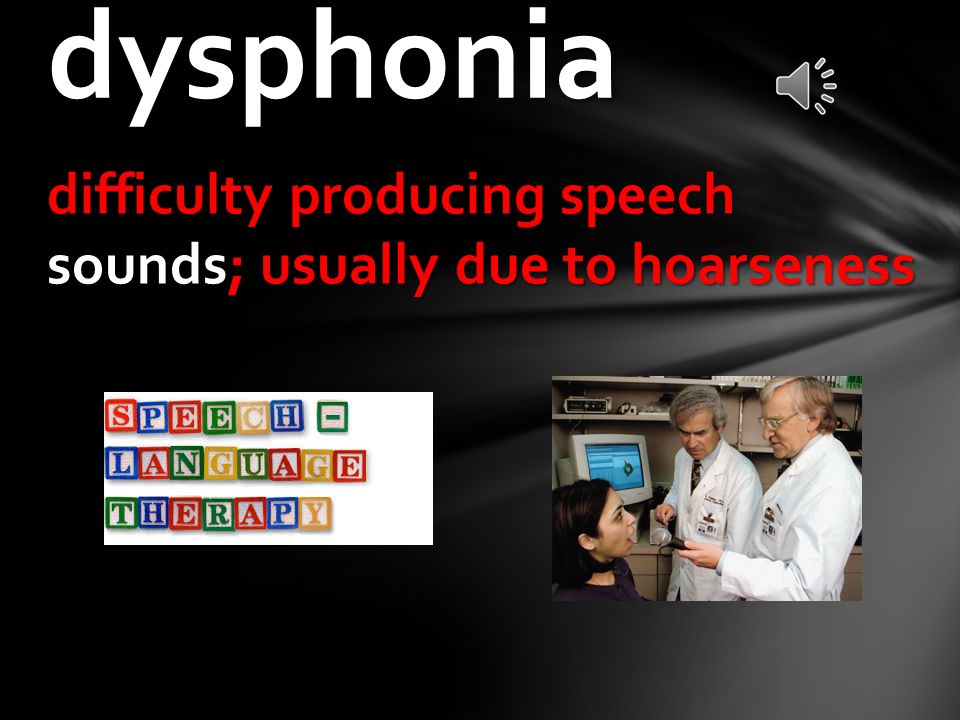 dysphonia

difficulty producing speech sounds; usually due to hoarseness

SPEECH - LANGUAGE THERAPY